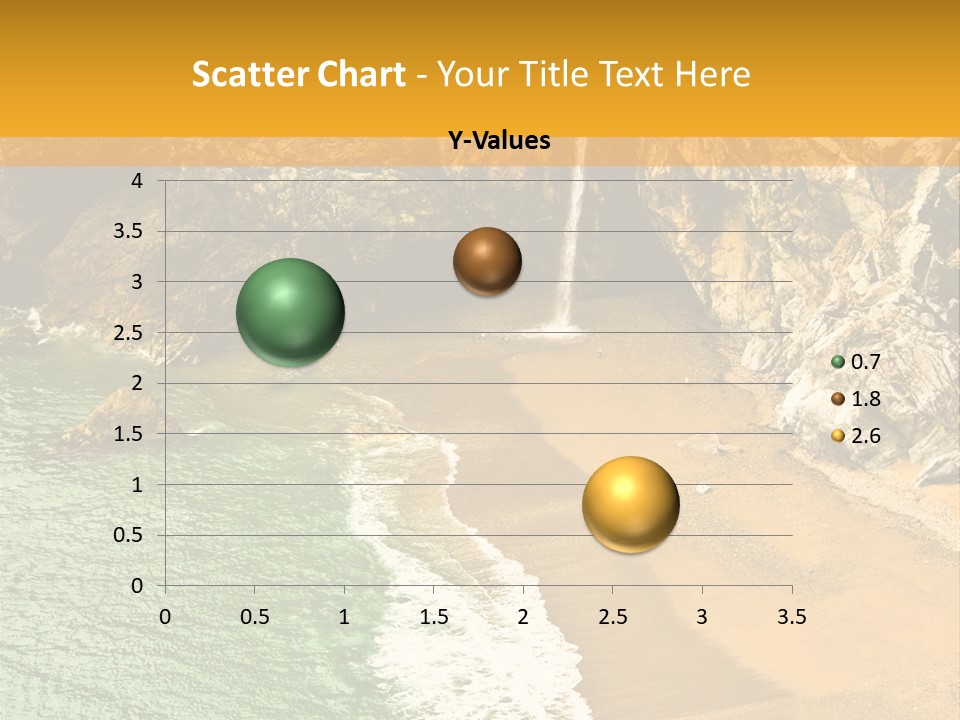 Scatter Chart - Your Title Text Here

Y-Values

4
3.5
3
2.5
2
1.5
1
0.5
0

0 0.5 1 1.5 2 2.5 3 3.5

0.7
1.8
2.6